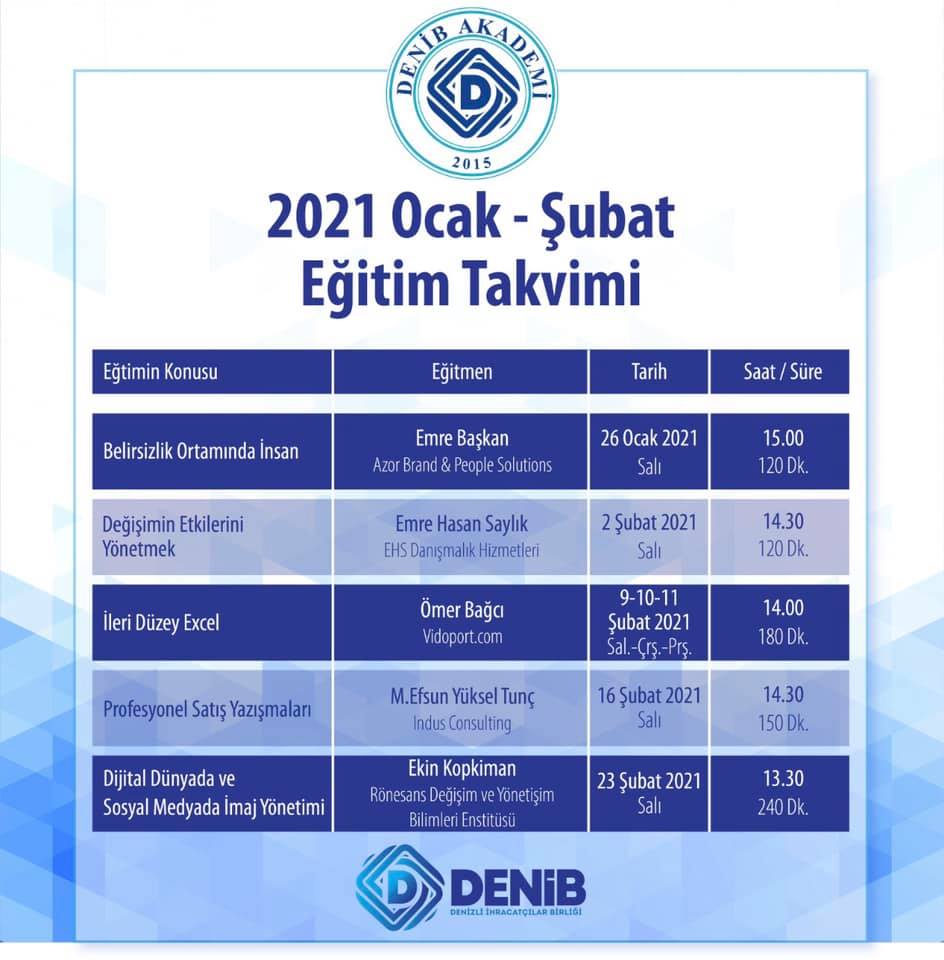 DENİB AKADEMİ
D
2015

2021 Ocak - Şubat
Eğitim Takvimi

| Eğtimin Konusu | Eğitmen | Tarih | Saat / Süre |
|---|---|---|---|
| Belirsizlik Ortamında İnsan | Emre Başkan Azor Brand & People Solutions | 26 Ocak 2021 Salı | 15.00 120 Dk. |
| Değişimin Etkilerini Yönetmek | Emre Hasan Saylık EHS Danışmalık Hizmetleri | 2 Şubat 2021 Salı | 14.30 120 Dk. |
| İleri Düzey Excel | Ömer Bağcı Vidoport.com | 9-10-11 Şubat 2021 Sal.-Çrş.-Prş. | 14.00 180 Dk. |
| Profesyonel Satış Yazışmaları | M.Efsun Yüksel Tunç Indus Consulting | 16 Şubat 2021 Salı | 14.30 150 Dk. |
| Dijital Dünyada ve Sosyal Medyada İmaj Yönetimi | Ekin Kopkiman Rönesans Değişim ve Yönetişim Bilimleri Enstitüsü | 23 Şubat 2021 Salı | 13.30 240 Dk. |

D DENİB
DENİZLİ İHRACATÇILAR BİRLİĞİ